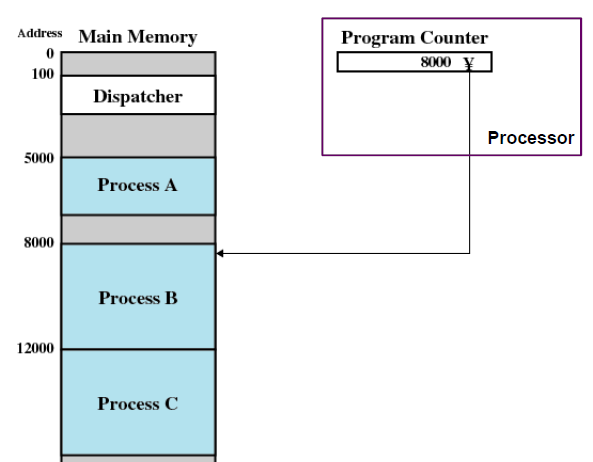 Address Main Memory
0
100
Dispatcher
5000
Process A
8000
Process B
12000
Process C

Program Counter
8000 ¥
Processor